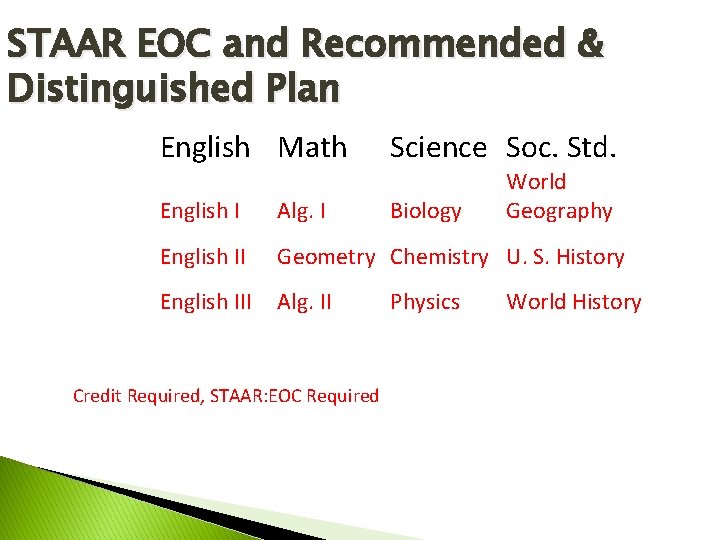 STAAR EOC and Recommended & Distinguished Plan

| English | Math | Science | Soc. Std. |
|---|---|---|---|
| English I | Alg. I | Biology | World Geography |
| English II | Geometry | Chemistry | U. S. History |
| English III | Alg. II | Physics | World History |

Credit Required, STAAR:EOC Required